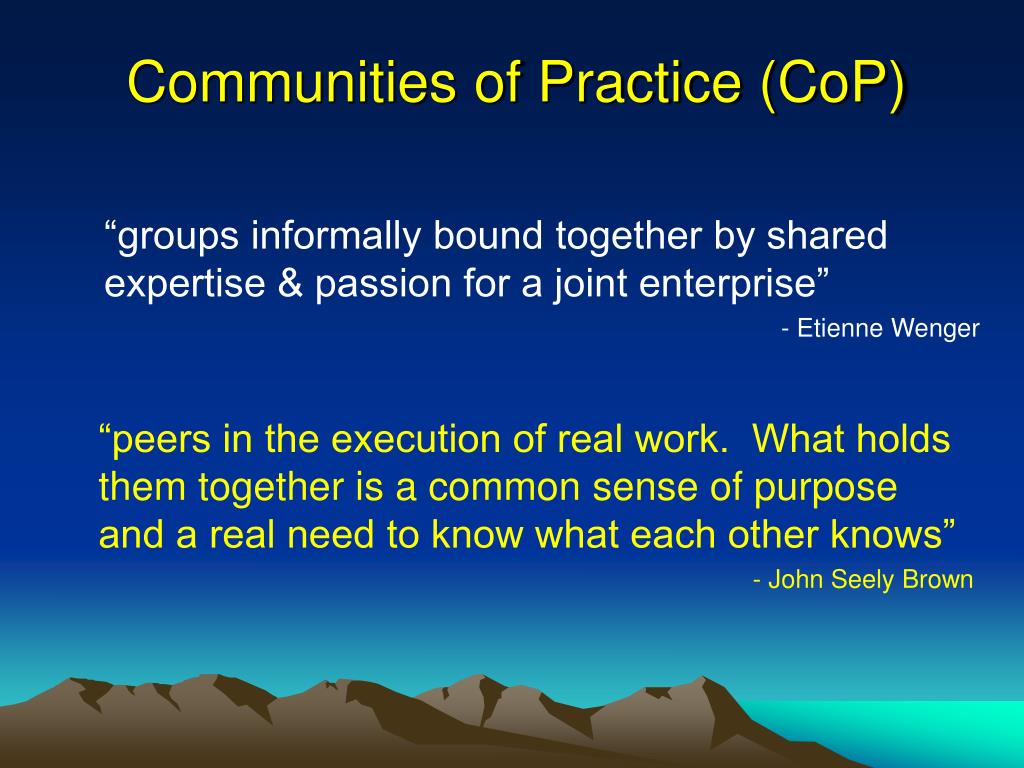 Communities of Practice (CoP)

“groups informally bound together by shared expertise & passion for a joint enterprise”

- Etienne Wenger

“peers in the execution of real work. What holds them together is a common sense of purpose and a real need to know what each other knows”

- John Seely Brown